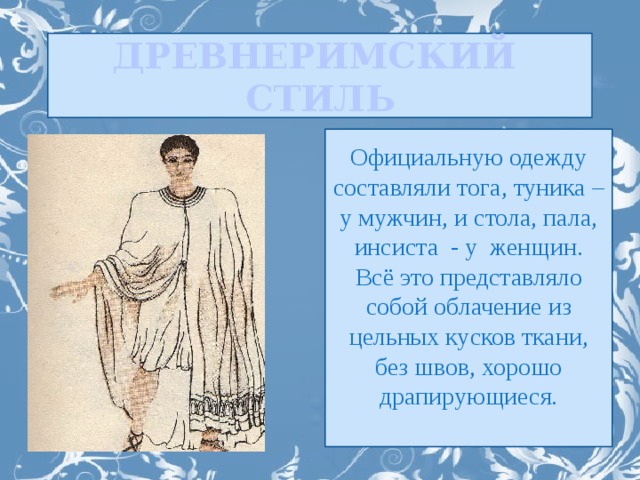 ДРЕВНЕРИМСКИЙ СТИЛЬ

Официальную одежду составляли тога, туника – у мужчин, и стола, пала, инсиста - у женщин. Всё это представляло собой облачение из цельных кусков ткани, без швов, хорошо драпирующиеся.